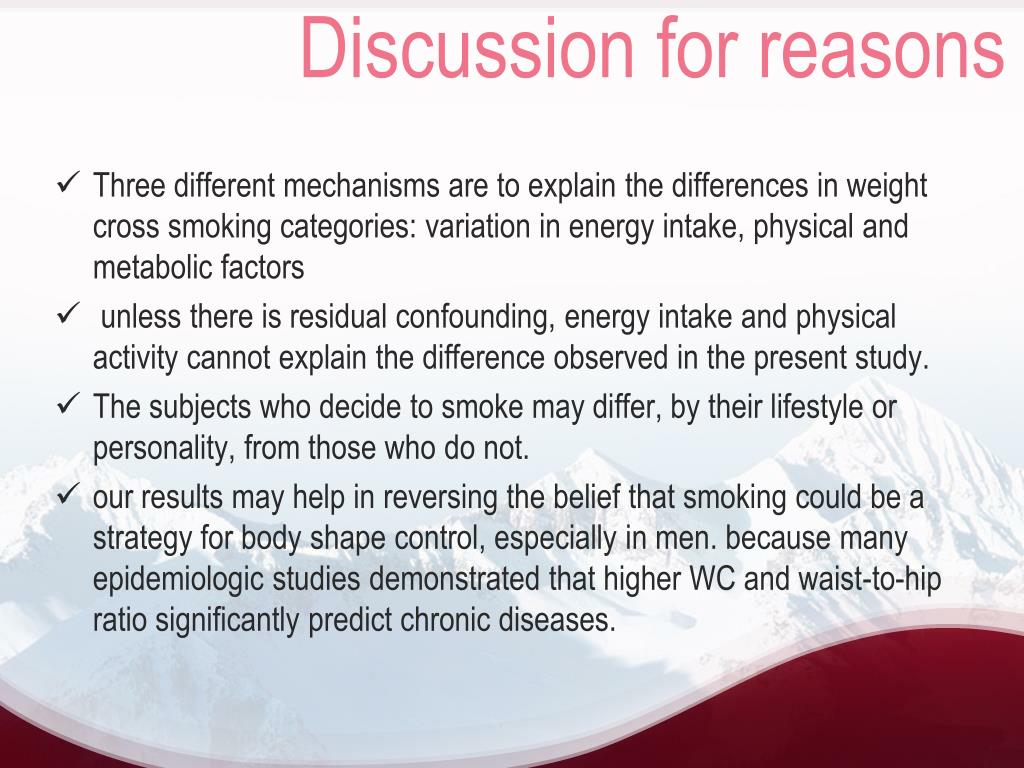 Discussion for reasons

✓ Three different mechanisms are to explain the differences in weight cross smoking categories: variation in energy intake, physical and metabolic factors

✓ unless there is residual confounding, energy intake and physical activity cannot explain the difference observed in the present study.

✓ The subjects who decide to smoke may differ, by their lifestyle or personality, from those who do not.

✓ our results may help in reversing the belief that smoking could be a strategy for body shape control, especially in men. because many epidemiologic studies demonstrated that higher WC and waist-to-hip ratio significantly predict chronic diseases.